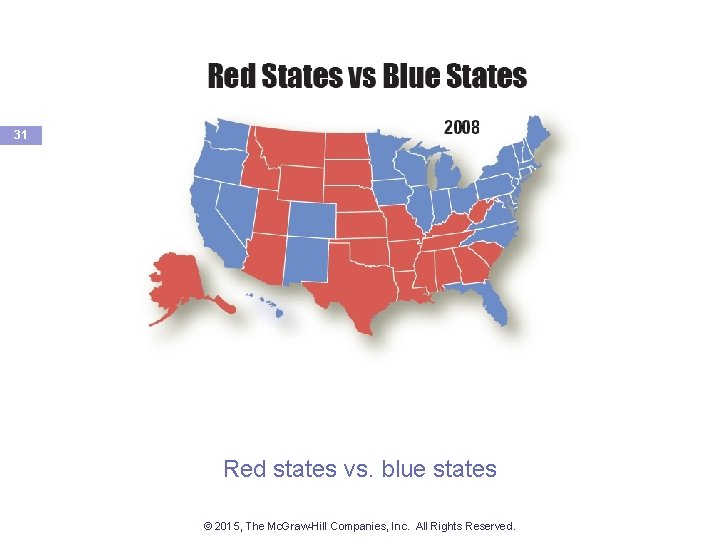 Red States vs Blue States

31

2008

Red states vs. blue states

© 2015, The McGraw-Hill Companies, Inc. All Rights Reserved.